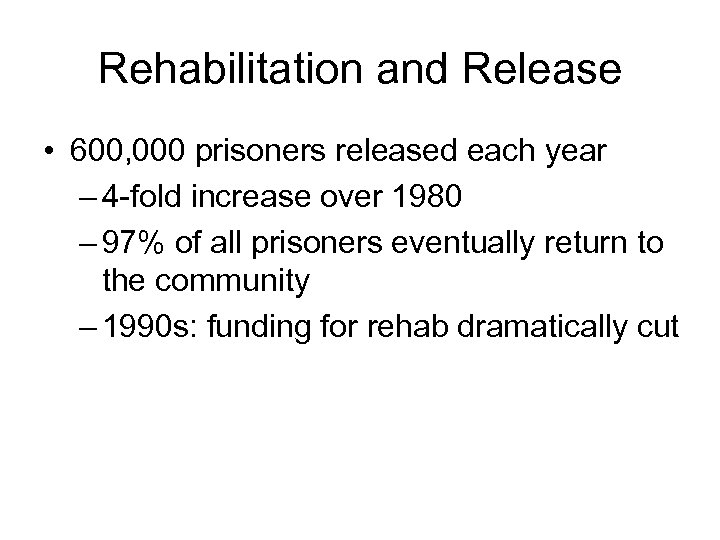 Rehabilitation and Release

• 600,000 prisoners released each year
– 4-fold increase over 1980
– 97% of all prisoners eventually return to the community
– 1990s: funding for rehab dramatically cut